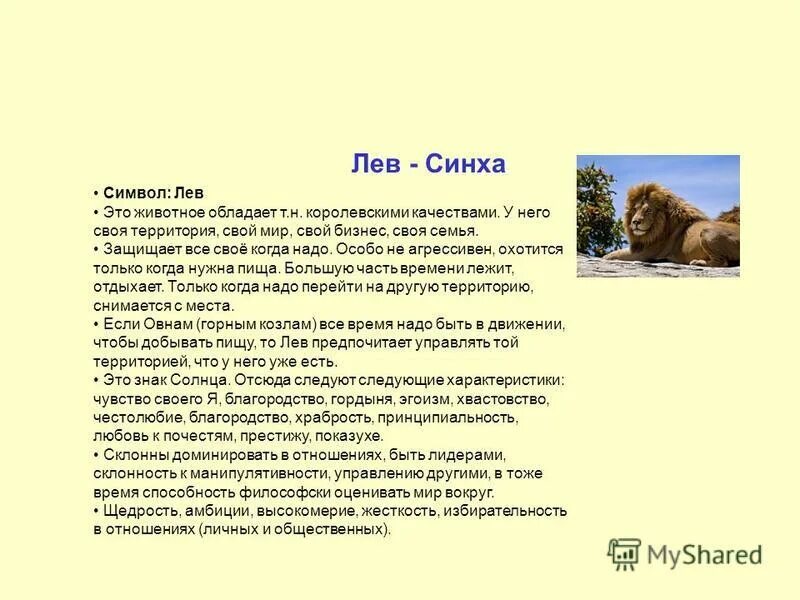 Лев - Синха

• Символ: Лев
• Это животное обладает т.н. королевскими качествами. У него своя территория, свой мир, свой бизнес, своя семья.
• Защищает все своё когда надо. Особо не агрессивен, охотится только когда нужна пища. Большую часть времени лежит, отдыхает. Только когда надо перейти на другую территорию, снимается с места.
• Если Овнам (горным козлам) все время надо быть в движении, чтобы добывать пищу, то Лев предпочитает управлять той территорией, что у него уже есть.
• Это знак Солнца. Отсюда следуют следующие характеристики: чувство своего Я, благородство, гордыня, эгоизм, хвастовство, честолюбие, благородство, храбрость, принципиальность, любовь к почестям, престижу, показухе.
• Склонны доминировать в отношениях, быть лидерами, склонность к манипулятивности, управлению другими, в тоже время способность философски оценивать мир вокруг.
• Щедрость, амбиции, высокомерие, жесткость, избирательность в отношениях (личных и общественных).

MyShared